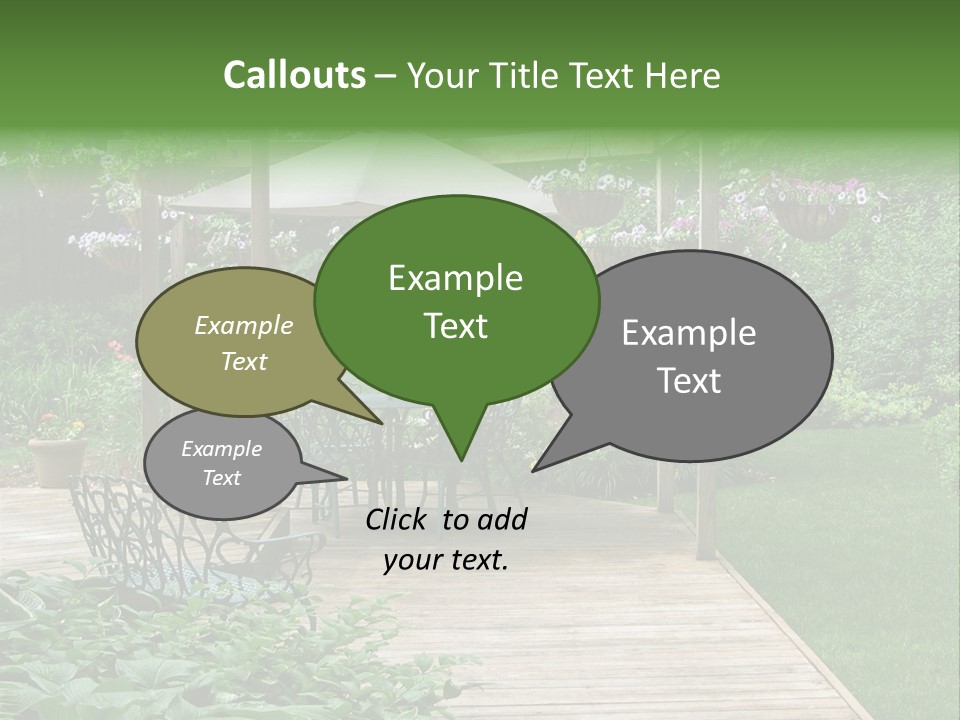 Callouts – Your Title Text Here

Example Text

Example Text

Example Text

Example Text

Click to add your text.